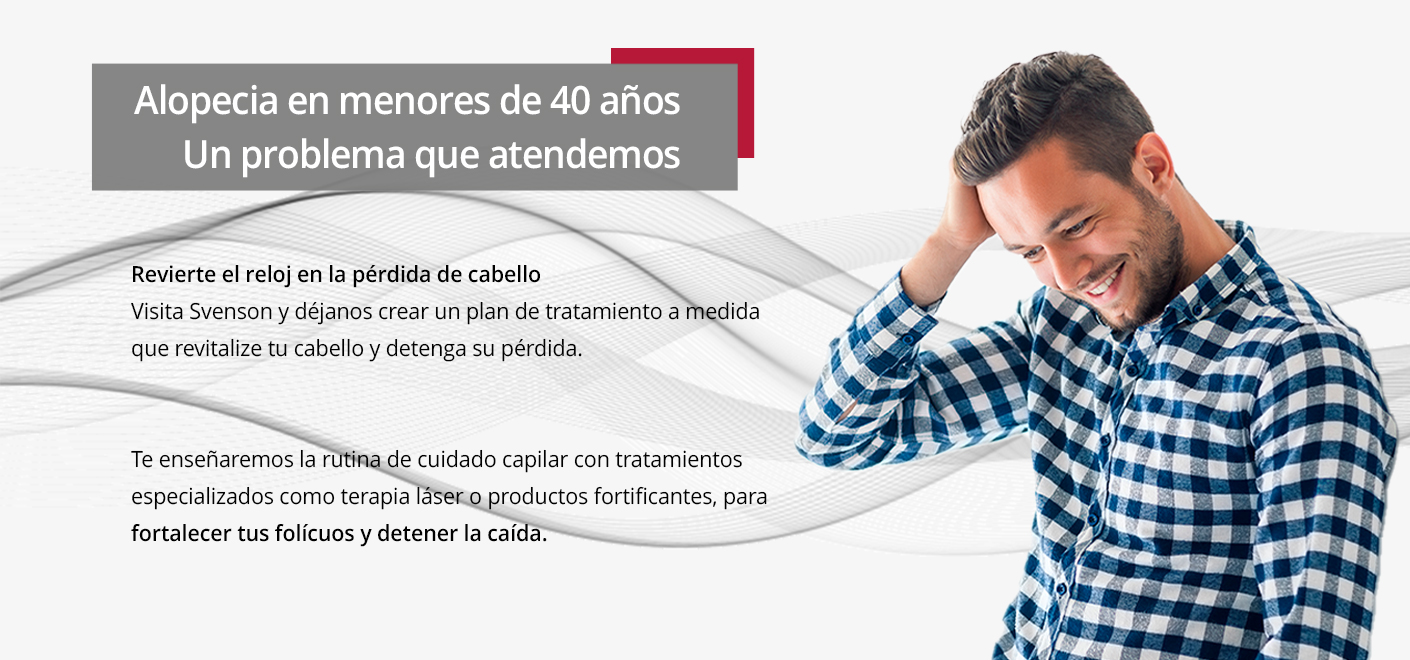 Alopecia en menores de 40 años
Un problema que atendemos

Revierte el reloj en la pérdida de cabello
Visita Svenson y déjanos crear un plan de tratamiento a medida que revitalize tu cabello y detenga su pérdida.

Te enseñaremos la rutina de cuidado capilar con tratamientos especializados como terapia láser o productos fortificantes, para fortalecer tus folícuos y detener la caída.